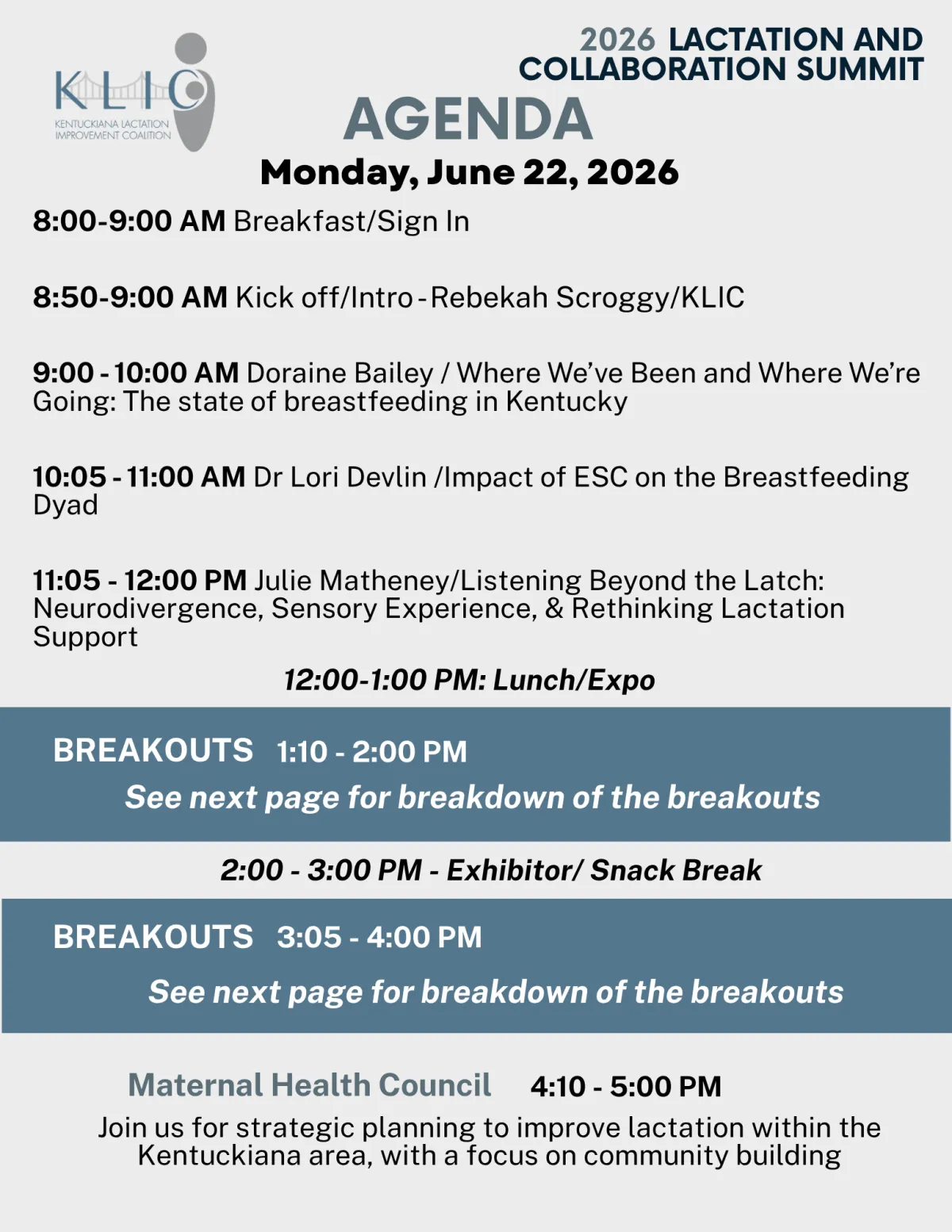 KLIC
KENTUCKIANA LACTATION IMPROVEMENT COALITION

2026 LACTATION AND COLLABORATION SUMMIT

AGENDA

Monday, June 22, 2026

8:00-9:00 AM Breakfast/Sign In

8:50-9:00 AM Kick off/Intro - Rebekah Scroggy/KLIC

9:00 - 10:00 AM Doraine Bailey / Where We've Been and Where We're Going: The state of breastfeeding in Kentucky

10:05 - 11:00 AM Dr Lori Devlin /Impact of ESC on the Breastfeeding Dyad

11:05 - 12:00 PM Julie Matheney/Listening Beyond the Latch: Neurodivergence, Sensory Experience, & Rethinking Lactation Support

12:00-1:00 PM: Lunch/Expo

BREAKOUTS 1:10 - 2:00 PM

See next page for breakdown of the breakouts

2:00 - 3:00 PM - Exhibitor/ Snack Break

BREAKOUTS 3:05 - 4:00 PM

See next page for breakdown of the breakouts

Maternal Health Council 4:10 - 5:00 PM

Join us for strategic planning to improve lactation within the Kentuckiana area, with a focus on community building